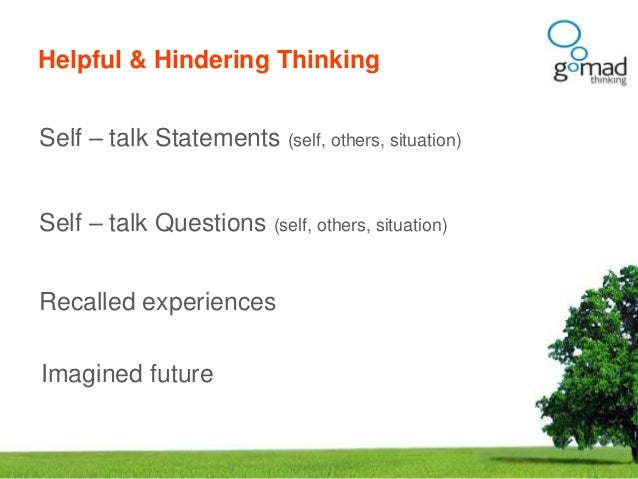 Helpful & Hindering Thinking

gomad thinking

Self – talk Statements (self, others, situation)

Self – talk Questions (self, others, situation)

Recalled experiences

Imagined future